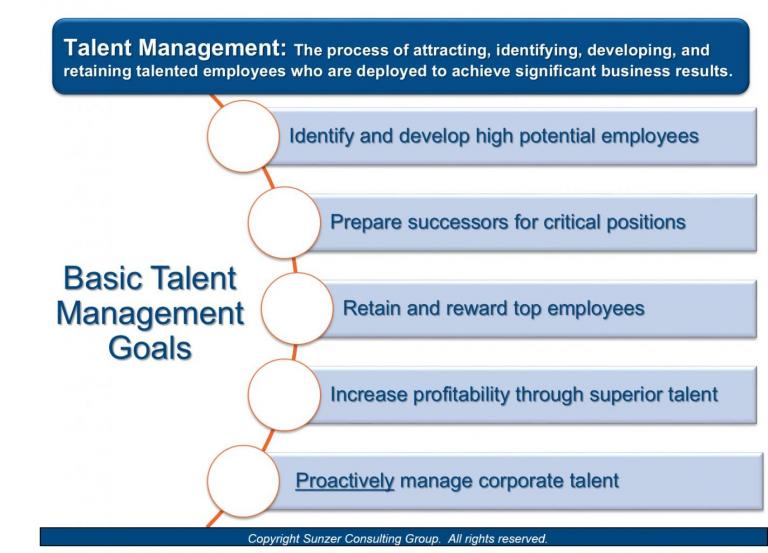 Talent Management: The process of attracting, identifying, developing, and retaining talented employees who are deployed to achieve significant business results.

Basic Talent Management Goals

Identify and develop high potential employees

Prepare successors for critical positions

Retain and reward top employees

Increase profitability through superior talent

Proactively manage corporate talent

Copyright Sunzer Consulting Group. All rights reserved.